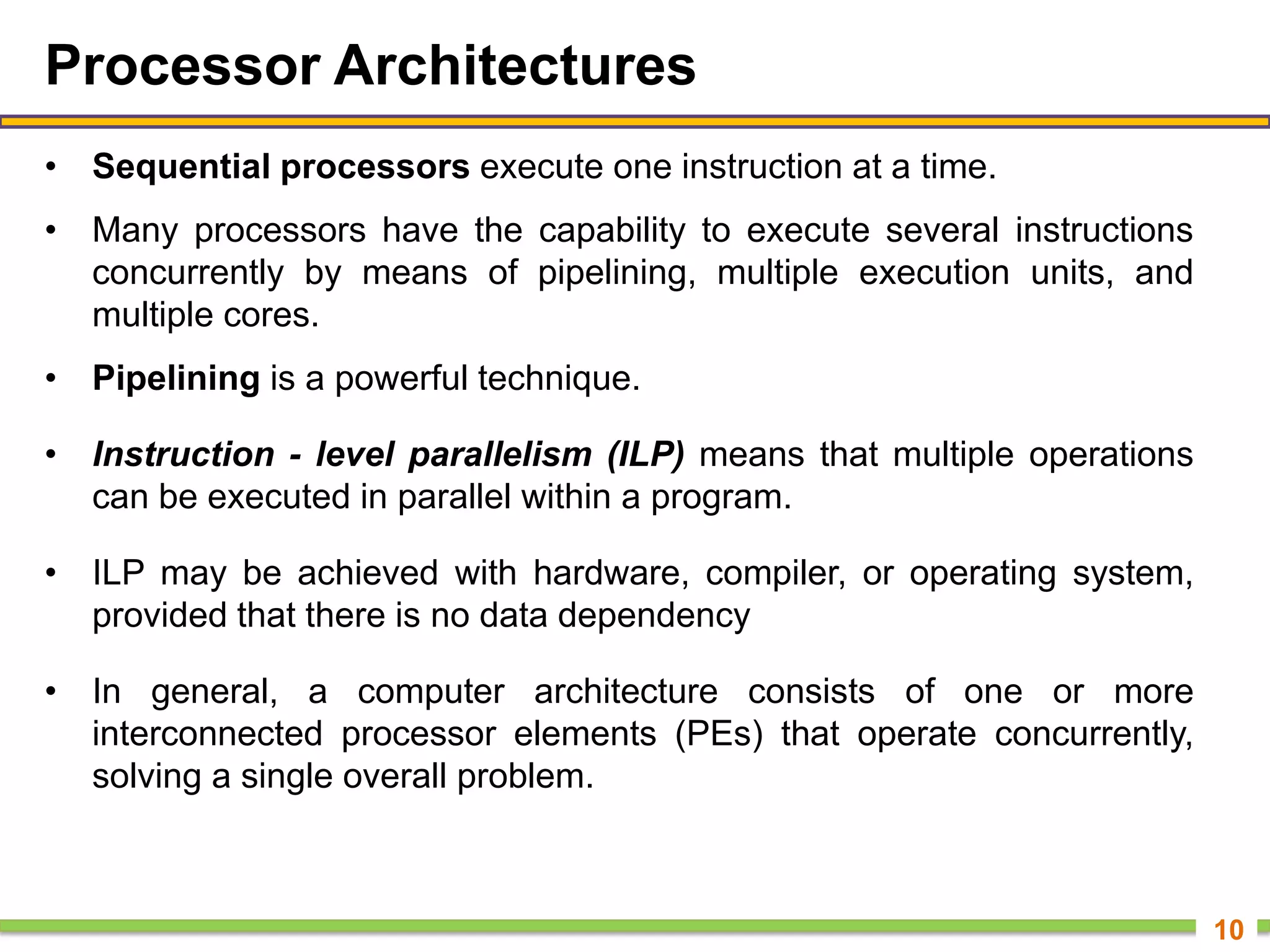 Processor Architectures

• Sequential processors execute one instruction at a time.

• Many processors have the capability to execute several instructions concurrently by means of pipelining, multiple execution units, and multiple cores.

• Pipelining is a powerful technique.

• Instruction - level parallelism (ILP) means that multiple operations can be executed in parallel within a program.

• ILP may be achieved with hardware, compiler, or operating system, provided that there is no data dependency

• In general, a computer architecture consists of one or more interconnected processor elements (PEs) that operate concurrently, solving a single overall problem.

10